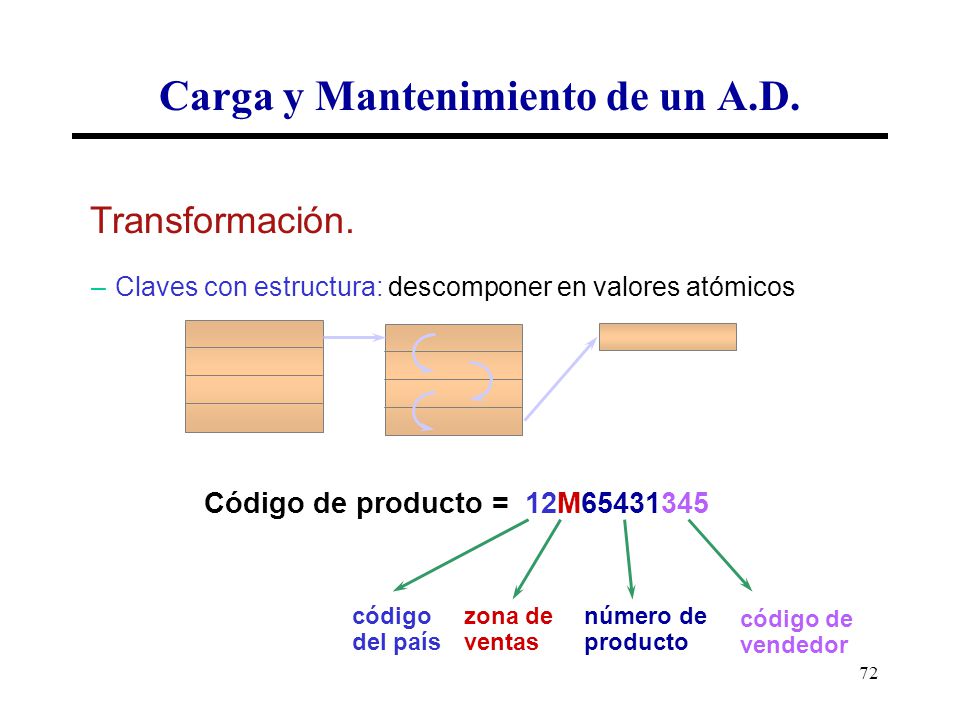 Carga y Mantenimiento de un A.D.

Transformación.

– Claves con estructura: descomponer en valores atómicos

Código de producto = 12M65431345

código del país

zona de ventas

número de producto

código de vendedor

72